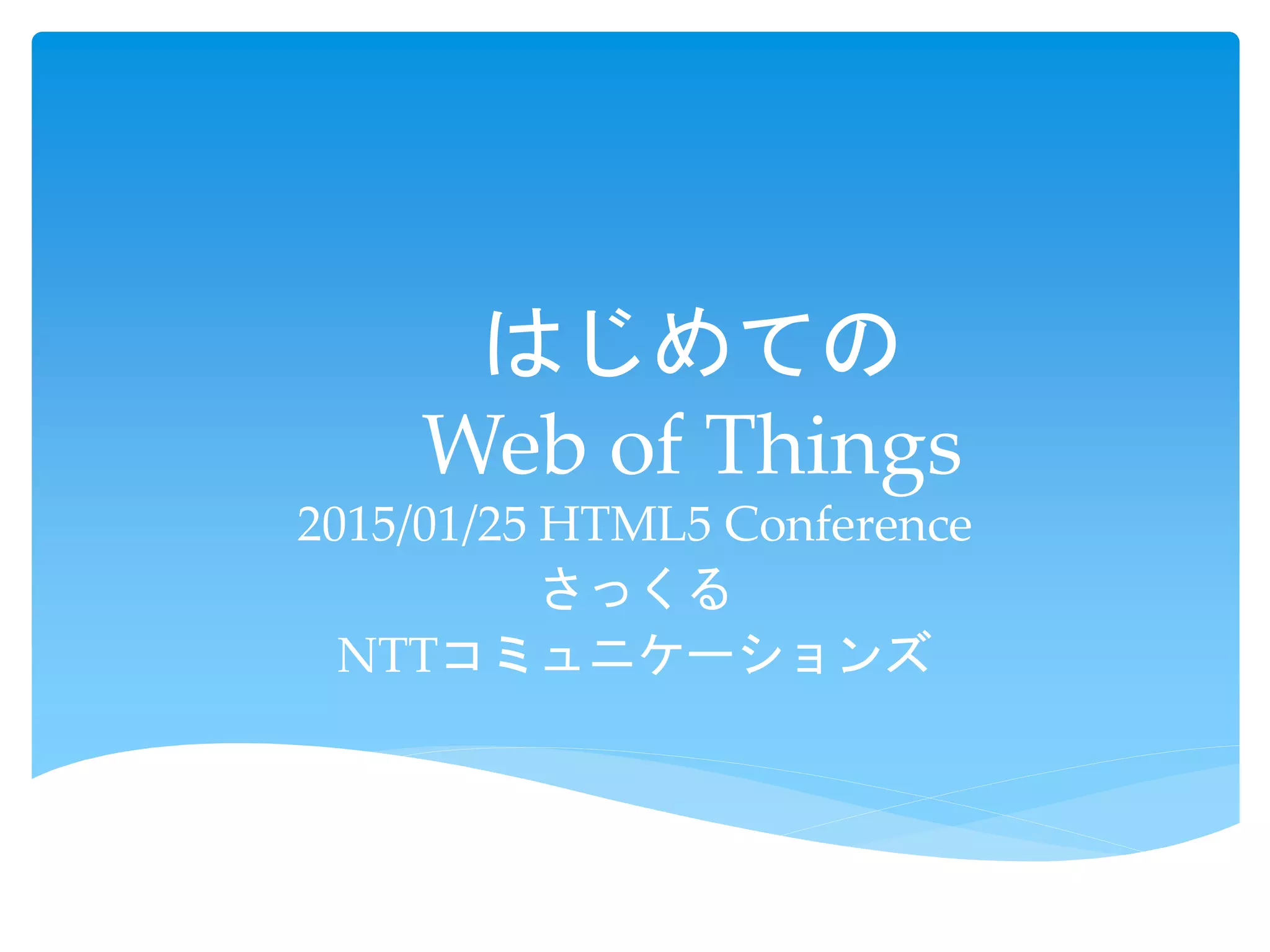 はじめての
Web of Things

2015/01/25 HTML5 Conference
さっくる
NTTコミュニケーションズ